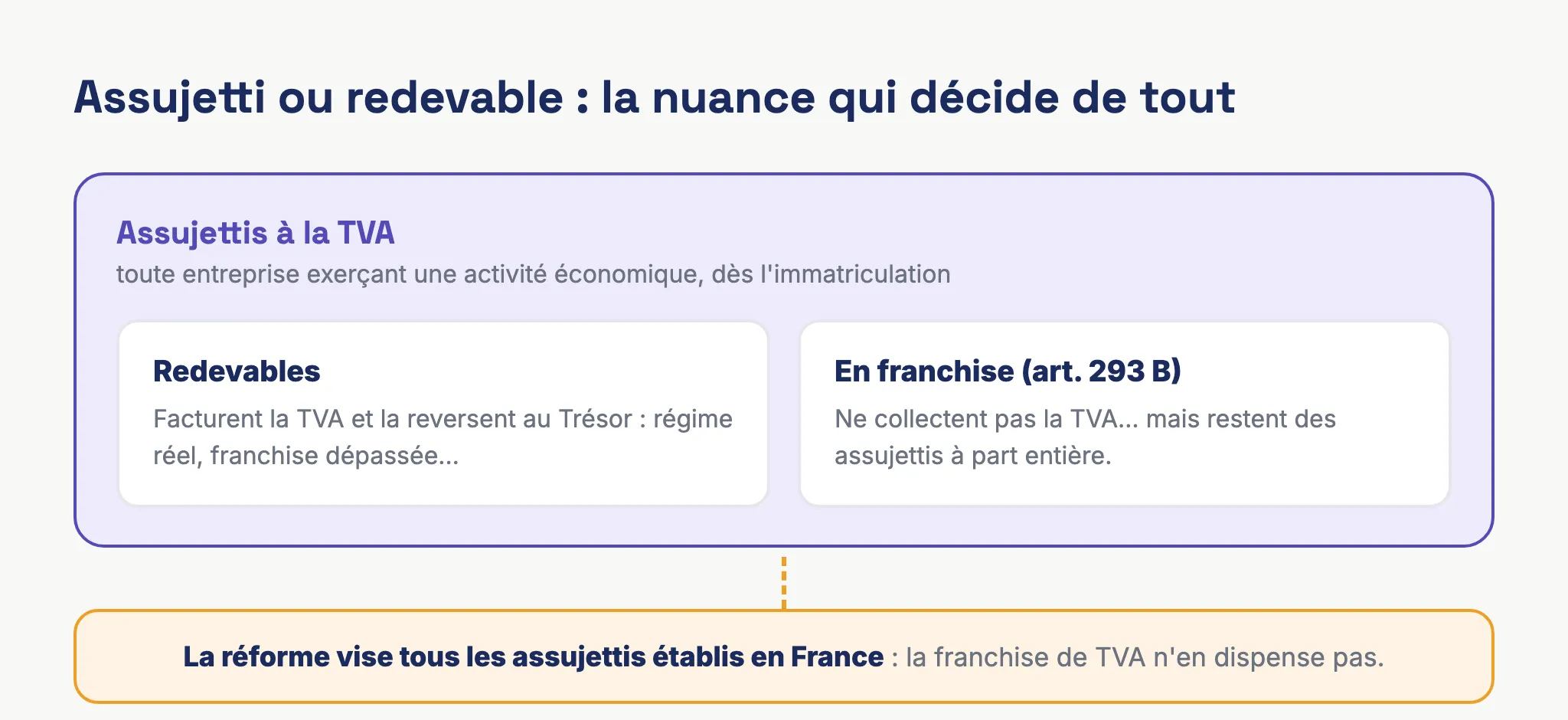 Assujetti ou redevable : la nuance qui décide de tout

Assujettis à la TVA

toute entreprise exerçant une activité économique, dès l'immatriculation

Redevables

Facturent la TVA et la reversent au Trésor : régime réel, franchise dépassée...

En franchise (art. 293 B)

Ne collectent pas la TVA... mais restent des assujettis à part entière.

La réforme vise tous les assujettis établis en France : la franchise de TVA n'en dispense pas.